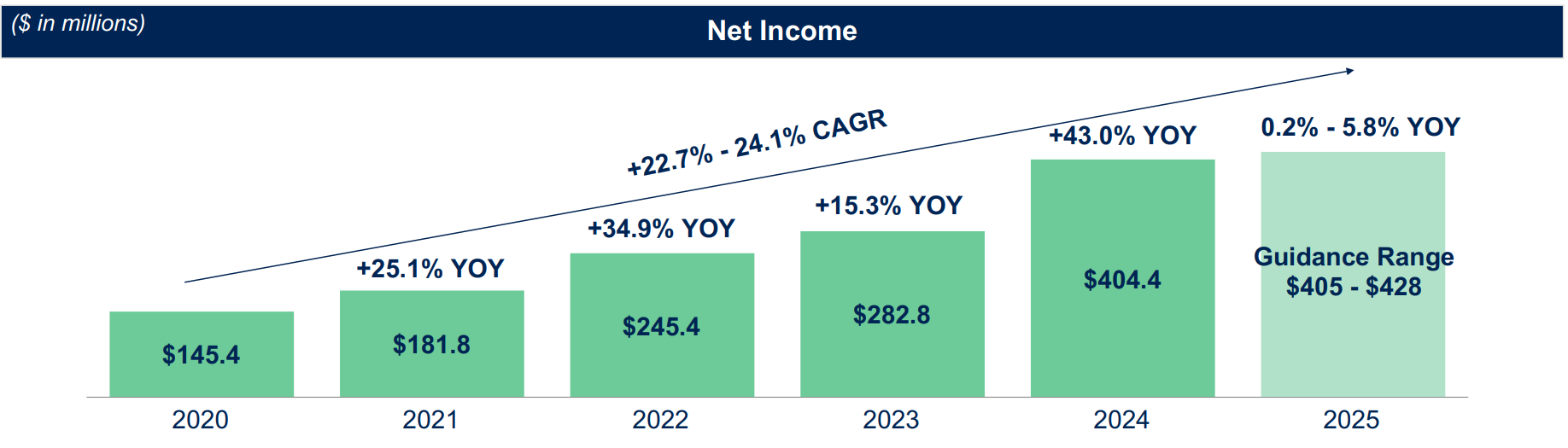 ($ in millions)

Net Income

+22.7% - 24.1% CAGR

+25.1% YOY

+34.9% YOY

+15.3% YOY

+43.0% YOY

0.2% - 5.8% YOY

$145.4

$181.8

$245.4

$282.8

$404.4

Guidance Range
$405 - $428

2020

2021

2022

2023

2024

2025